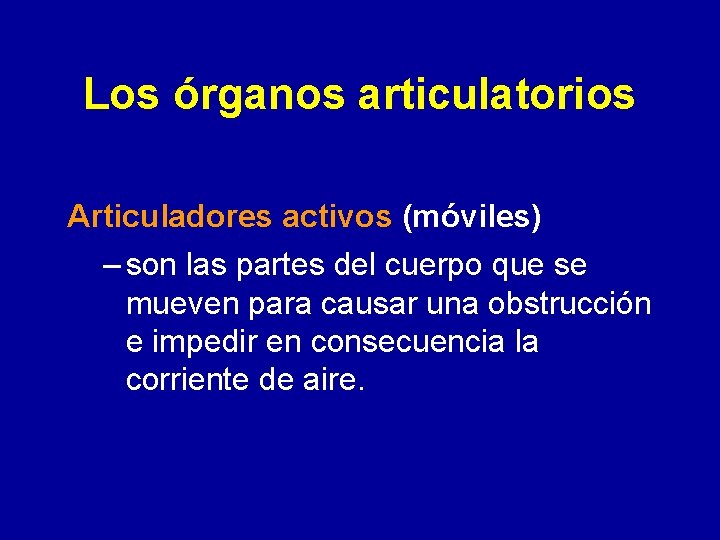 Los órganos articulatorios

Articuladores activos (móviles)

– son las partes del cuerpo que se mueven para causar una obstrucción e impedir en consecuencia la corriente de aire.